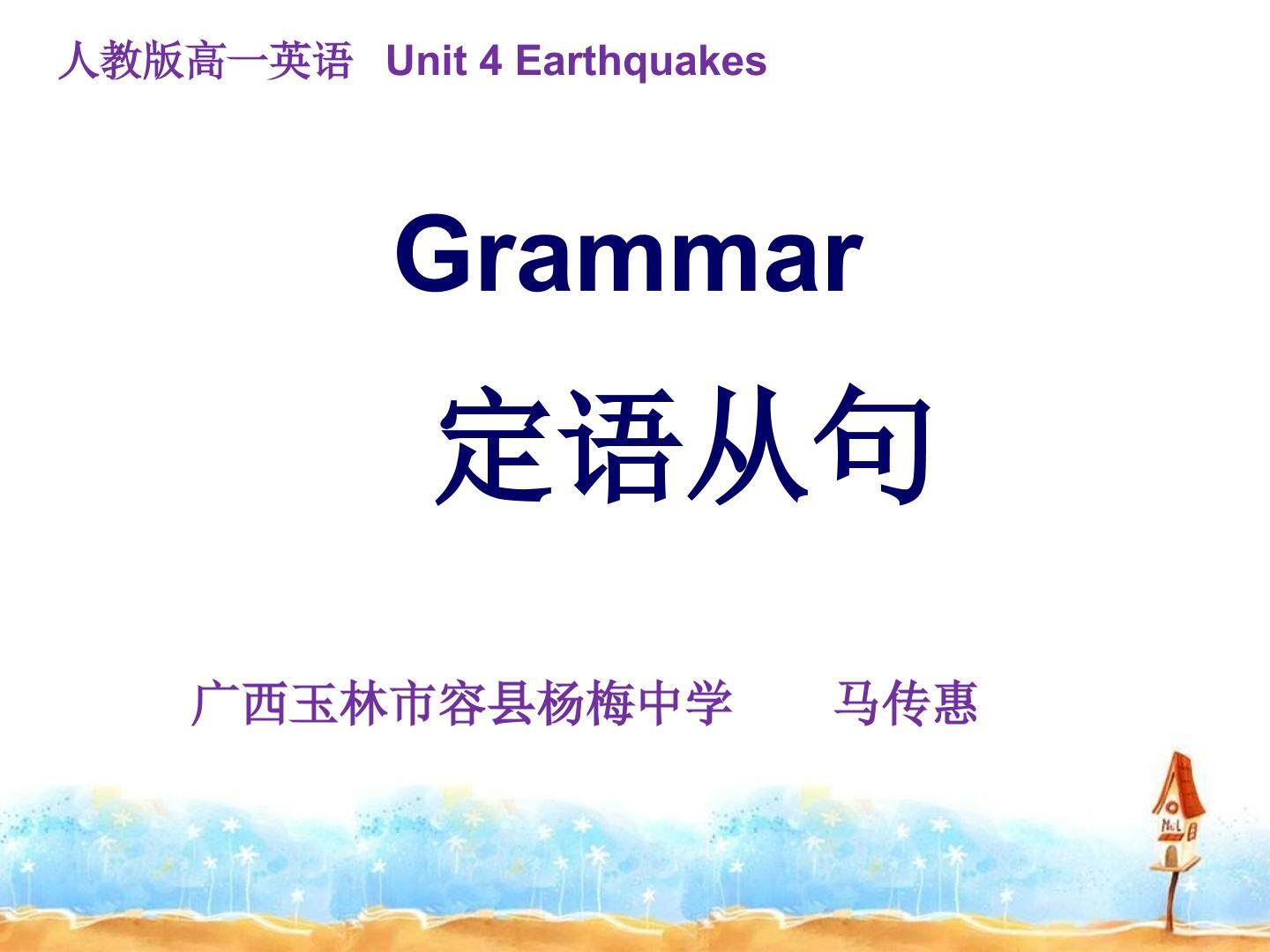 人教版高一英语 Unit 4 Earthquakes

Grammar

定语从句

广西玉林市容县杨梅中学 马传惠